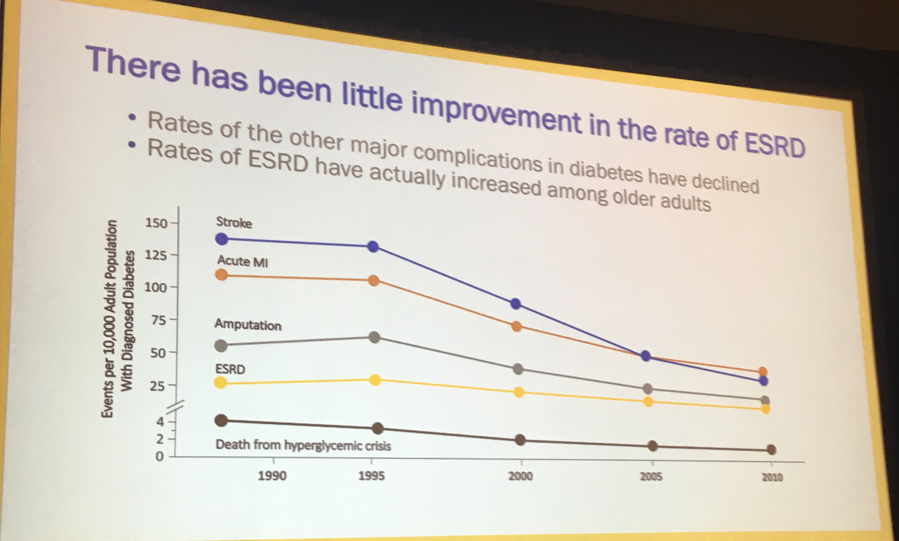 There has been little improvement in the rate of ESRD

• Rates of the other major complications in diabetes have declined
• Rates of ESRD have actually increased among older adults

Events per 10,000 Adult Population With Diagnosed Diabetes

150
125
100
75
50
25
4
2
0

Stroke
Acute MI
Amputation
ESRD
Death from hyperglycemic crisis

1990
1995
2000
2005
2010